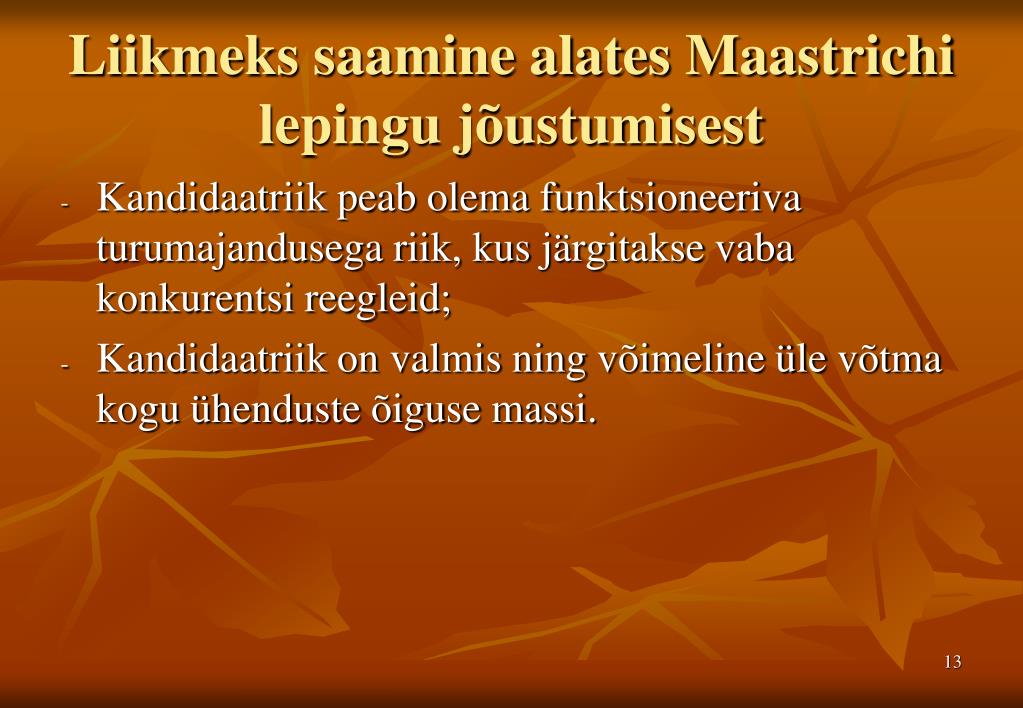 Liikmeks saamine alates Maastrichi lepingu jõustumisest

- Kandidaatriik peab olema funktsioneeriva turumajandusega riik, kus järgitakse vaba konkurentsi reegleid;
- Kandidaatriik on valmis ning võimeline üle võtma kogu ühenduste õiguse massi.

13